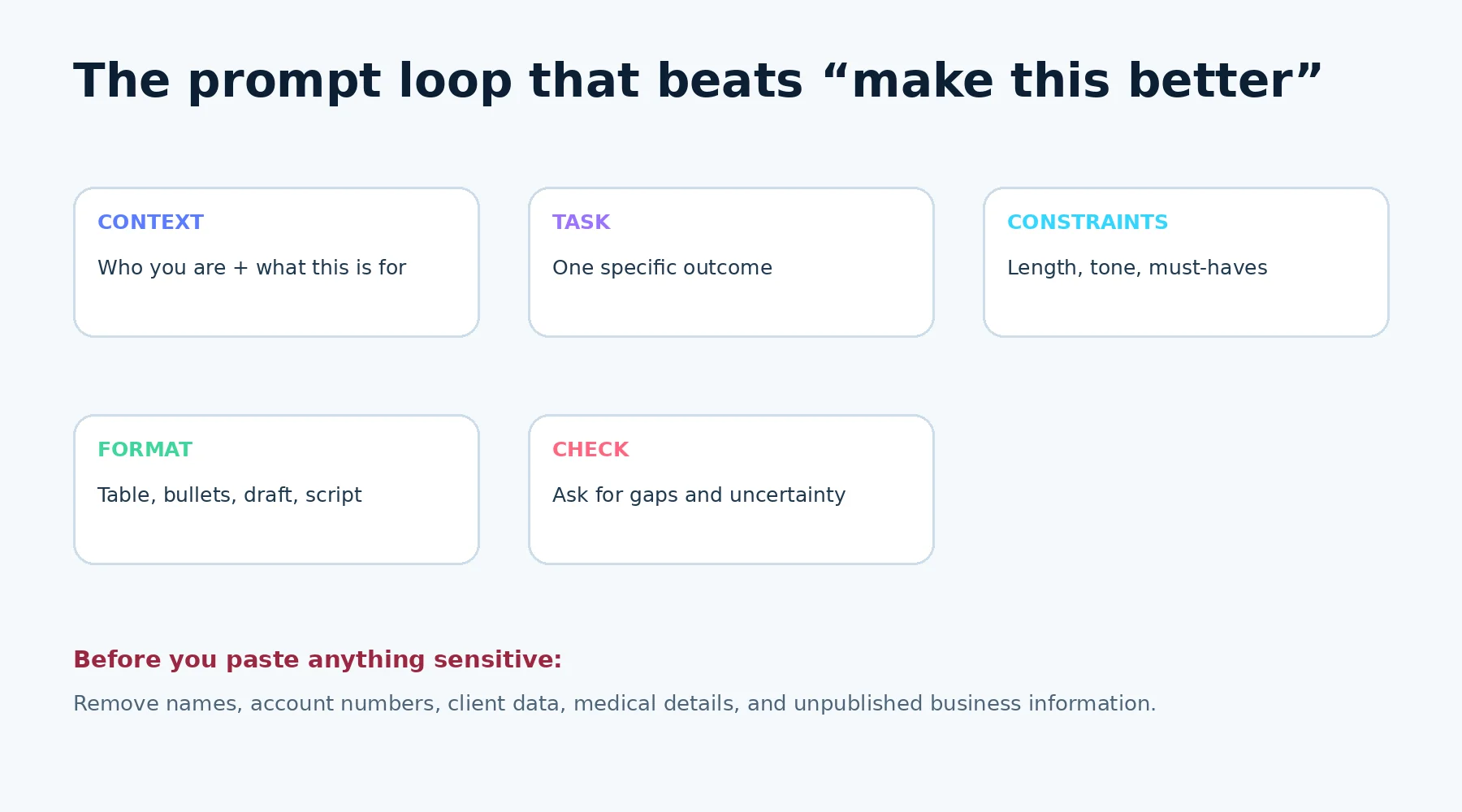 The prompt loop that beats “make this better”

CONTEXT

Who you are + what this is for

TASK

One specific outcome

CONSTRAINTS

Length, tone, must-haves

FORMAT

Table, bullets, draft, script

CHECK

Ask for gaps and uncertainty

Before you paste anything sensitive:

Remove names, account numbers, client data, medical details, and unpublished business information.